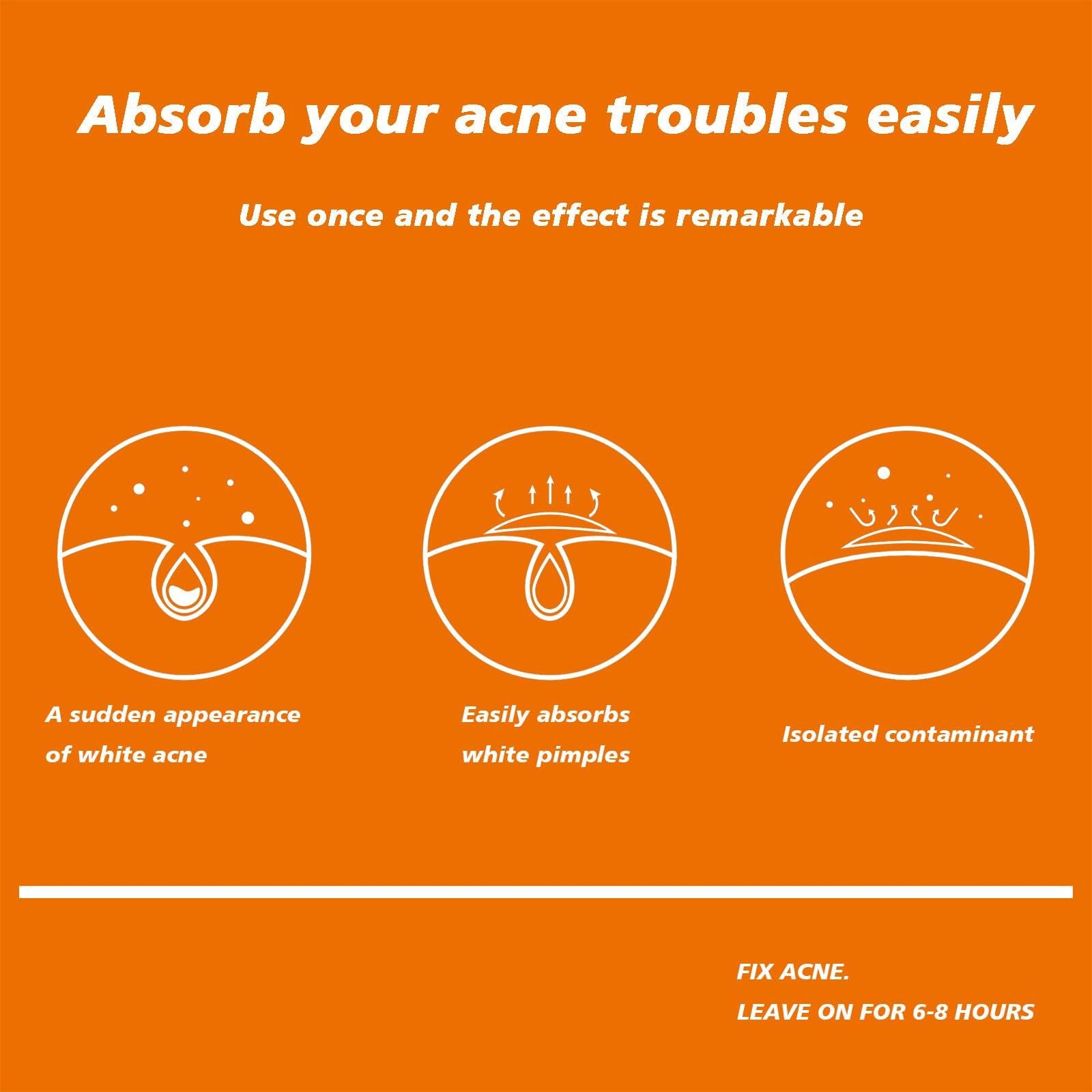 Absorb your acne troubles easily

Use once and the effect is remarkable

A sudden appearance of white acne

Easily absorbs white pimples

Isolated contaminant

FIX ACNE.

LEAVE ON FOR 6-8 HOURS